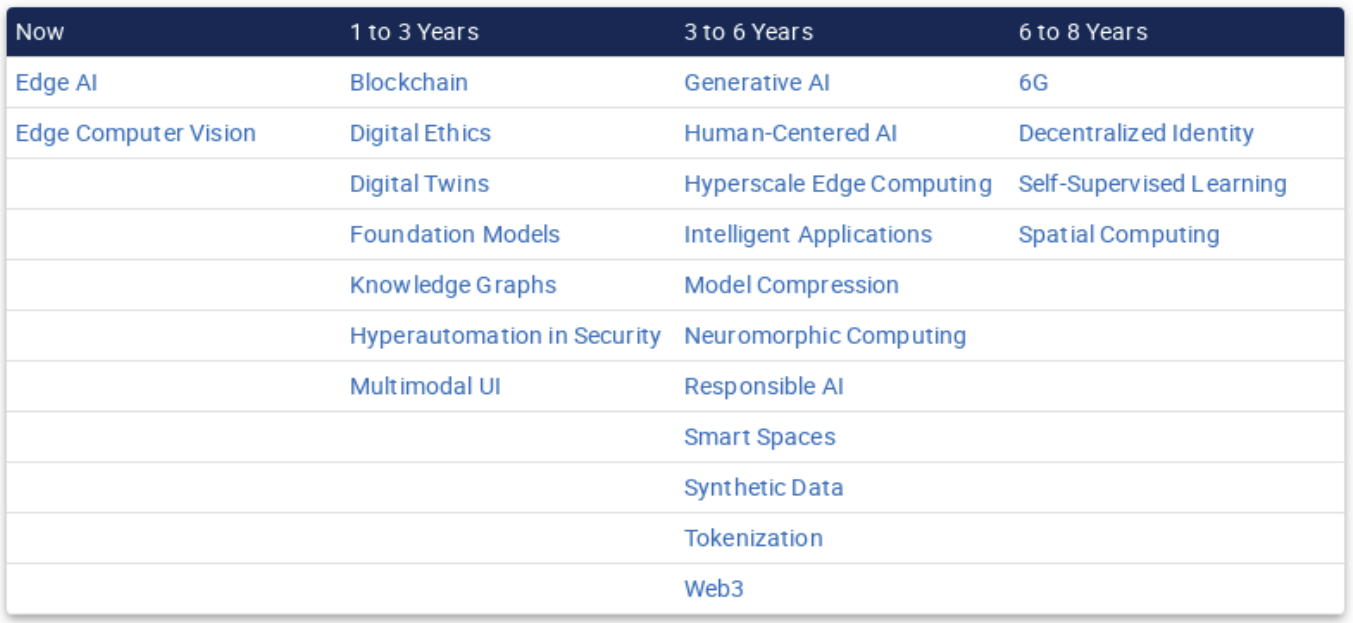 | Now | 1 to 3 Years | 3 to 6 Years | 6 to 8 Years |
|---|---|---|---|
| Edge AI | Blockchain | Generative AI | 6G |
| Edge Computer Vision | Digital Ethics | Human-Centered AI | Decentralized Identity |
| | Digital Twins | Hyperscale Edge Computing | Self-Supervised Learning |
| | Foundation Models | Intelligent Applications | Spatial Computing |
| | Knowledge Graphs | Model Compression | |
| | Hyperautomation in Security | Neuromorphic Computing | |
| | Multimodal UI | Responsible AI | |
| | | Smart Spaces | |
| | | Synthetic Data | |
| | | Tokenization | |
| | | Web3 | |